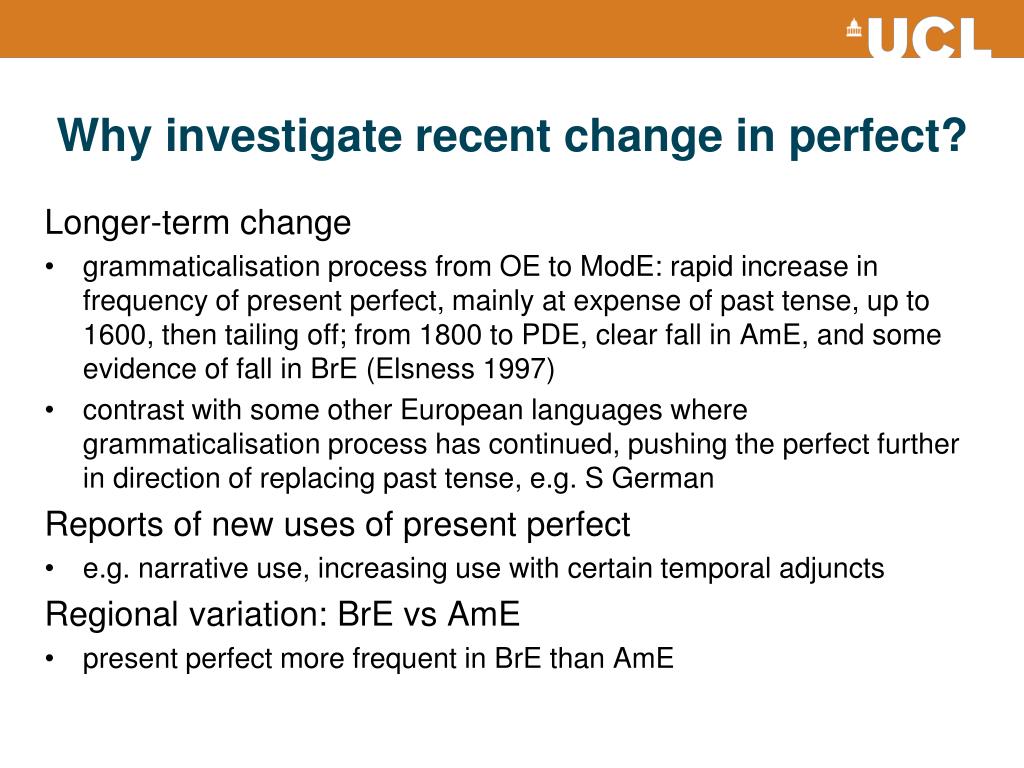 UCL

Why investigate recent change in perfect?

Longer-term change

• grammaticalisation process from OE to ModE: rapid increase in frequency of present perfect, mainly at expense of past tense, up to 1600, then tailing off; from 1800 to PDE, clear fall in AmE, and some evidence of fall in BrE (Elsness 1997)

• contrast with some other European languages where grammaticalisation process has continued, pushing the perfect further in direction of replacing past tense, e.g. S German

Reports of new uses of present perfect

• e.g. narrative use, increasing use with certain temporal adjuncts

Regional variation: BrE vs AmE

• present perfect more frequent in BrE than AmE